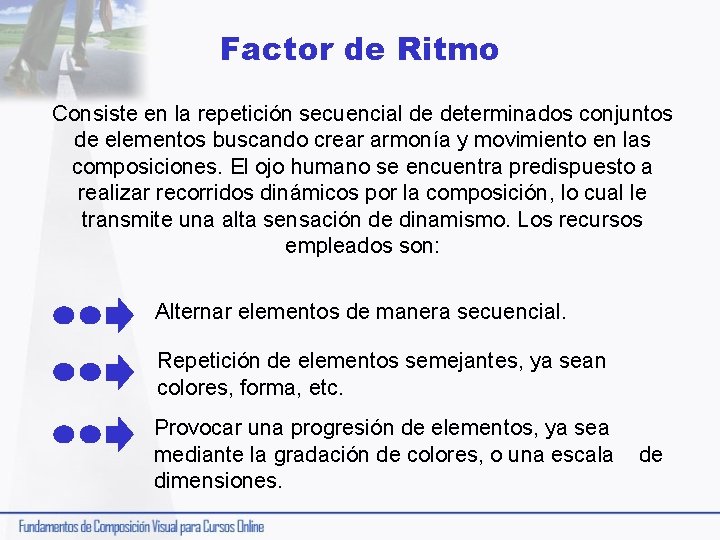 Factor de Ritmo

Consiste en la repetición secuencial de determinados conjuntos de elementos buscando crear armonía y movimiento en las composiciones. El ojo humano se encuentra predispuesto a realizar recorridos dinámicos por la composición, lo cual le transmite una alta sensación de dinamismo. Los recursos empleados son:

Alternar elementos de manera secuencial.

Repetición de elementos semejantes, ya sean colores, forma, etc.

Provocar una progresión de elementos, ya sea mediante la gradación de colores, o una escala de dimensiones.

Fundamentos de Composición Visual para Cursos Online